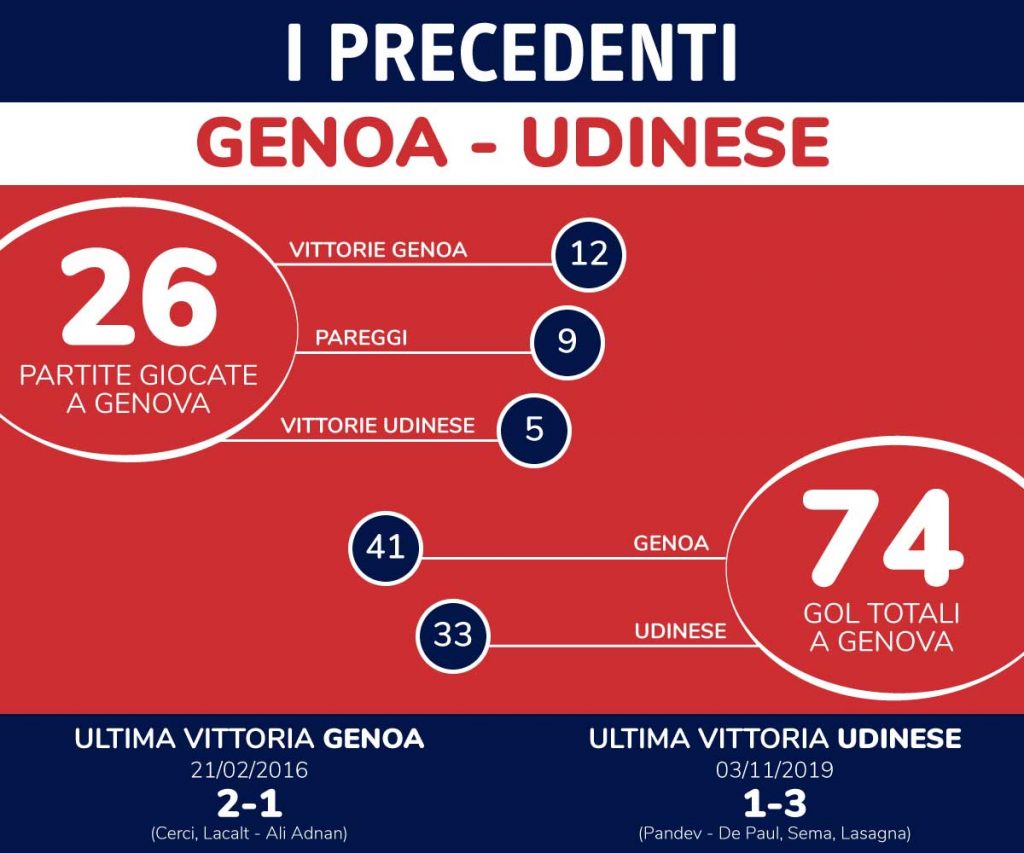 I PRECEDENTI

GENOA - UDINESE

26
PARTITE GIOCATE A GENOVA

VITTORIE GENOA 12

PAREGGI 9

VITTORIE UDINESE 5

41 GENOA

33 UDINESE

74
GOL TOTALI A GENOVA

ULTIMA VITTORIA GENOA
21/02/2016
2-1
(Cerci, Lacalt - Ali Adnan)

ULTIMA VITTORIA UDINESE
03/11/2019
1-3
(Pandev - De Paul, Sema, Lasagna)